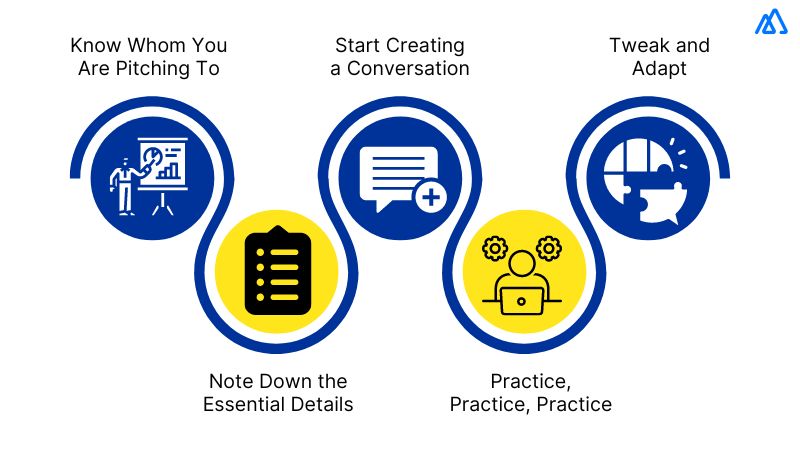 Know Whom You Are Pitching To

Note Down the Essential Details

Start Creating a Conversation

Practice, Practice, Practice

Tweak and Adapt